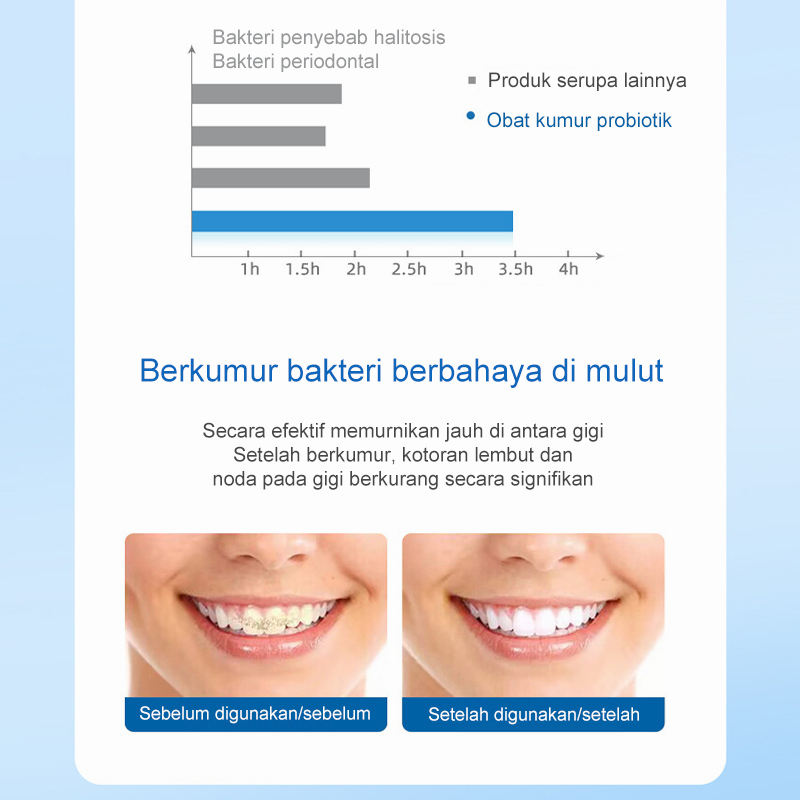 Bakteri penyebab halitosis
Bakteri periodontal

Produk serupa lainnya
Obat kumur probiotik

1h 1.5h 2h 2.5h 3h 3.5h 4h

Berkumur bakteri berbahaya di mulut

Secara efektif memurnikan jauh di antara gigi
Setelah berkumur, kotoran lembut dan
noda pada gigi berkurang secara signifikan

Sebelum digunakan/sebelum

Setelah digunakan/setelah